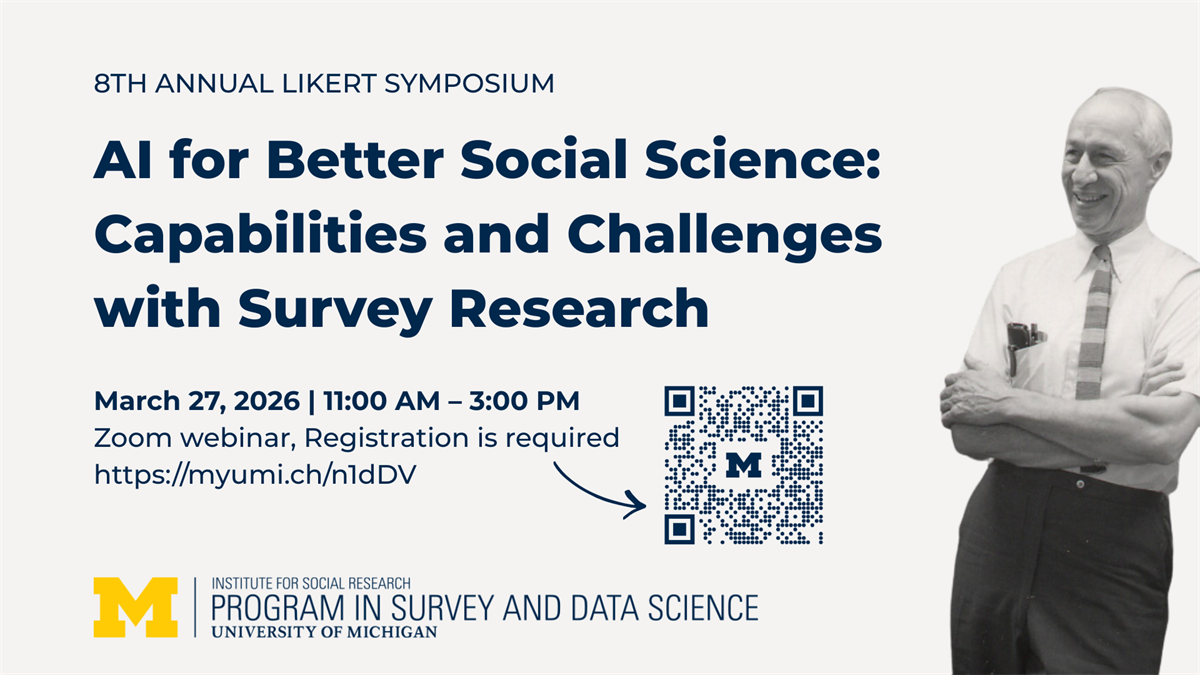 8TH ANNUAL LIKERT SYMPOSIUM

AI for Better Social Science: Capabilities and Challenges with Survey Research

March 27, 2026 | 11:00 AM – 3:00 PM
Zoom webinar, Registration is required
https://myumi.ch/n1dDV

M

M

INSTITUTE FOR SOCIAL RESEARCH
PROGRAM IN SURVEY AND DATA SCIENCE
UNIVERSITY OF MICHIGAN